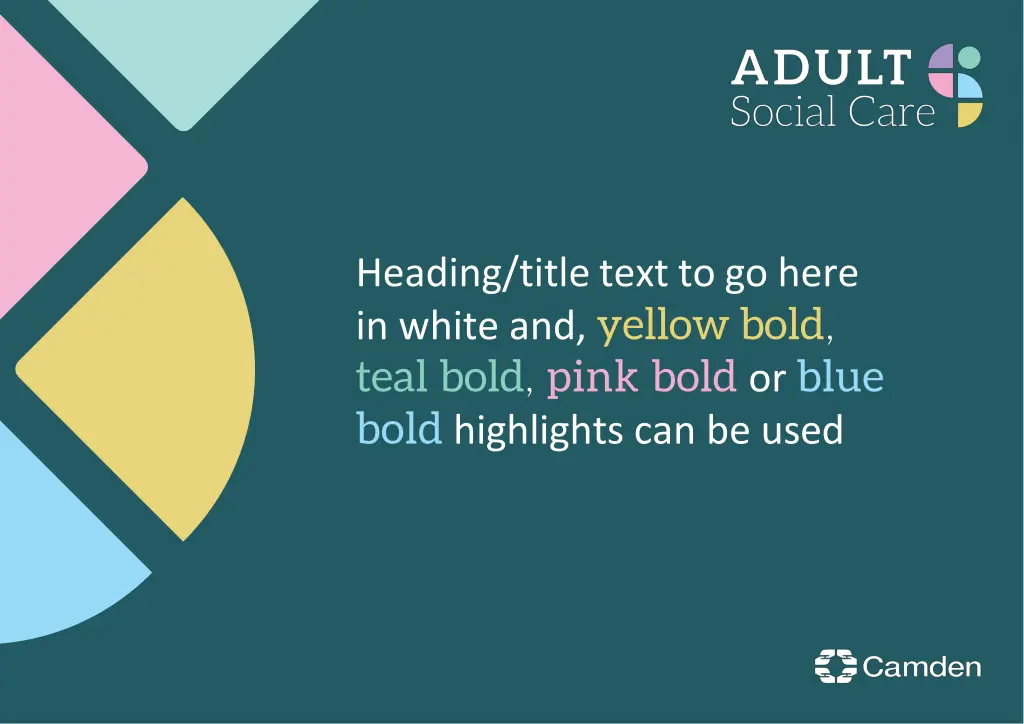 ADULT
Social Care

Heading/title text to go here in white and, yellow bold, teal bold, pink bold or blue bold highlights can be used

Camden